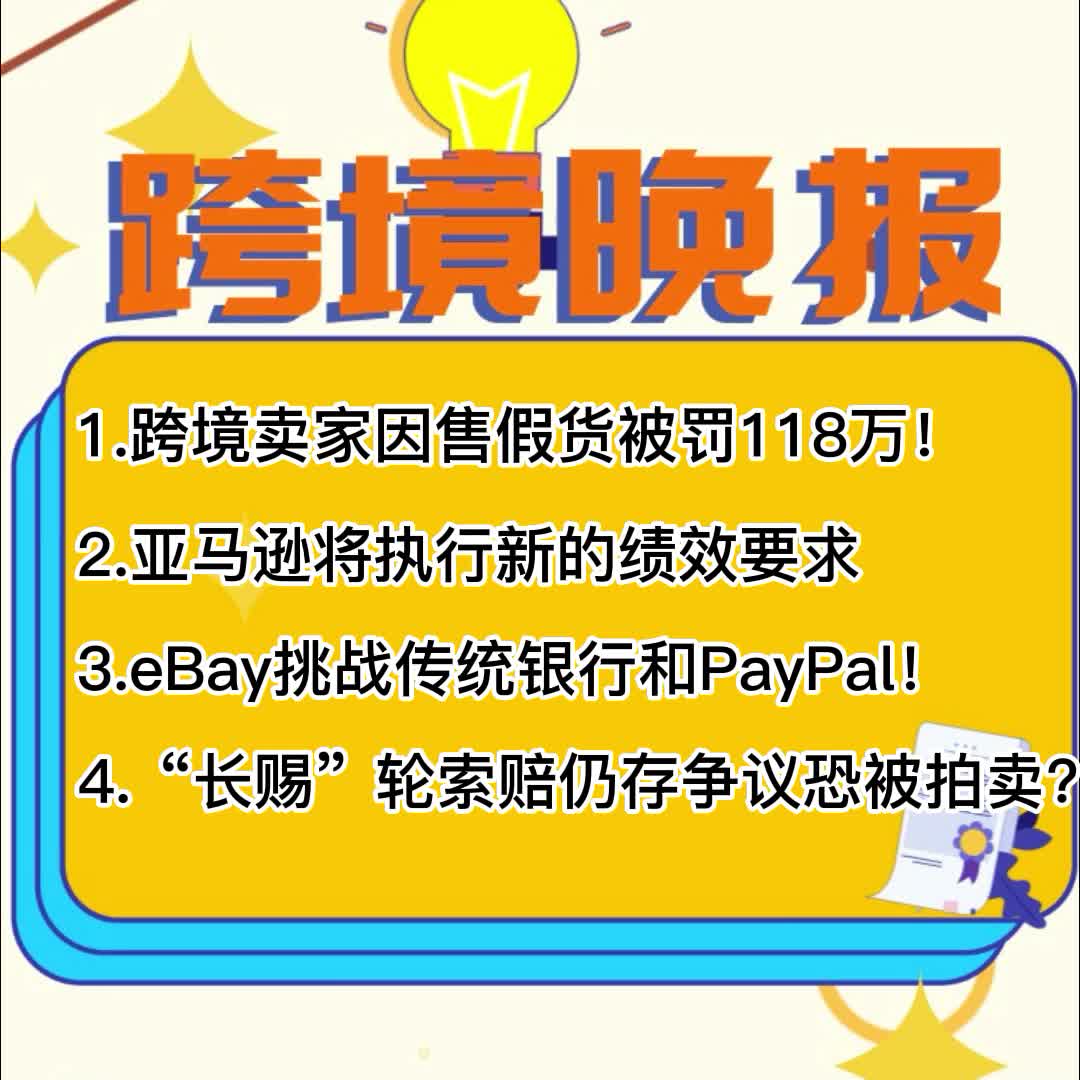 跨境晚报

1.跨境卖家因售假货被罚118万！

2.亚马逊将执行新的绩效要求

3.eBay挑战传统银行和PayPal！

4.“长赐”轮索赔仍存争议恐被拍卖？